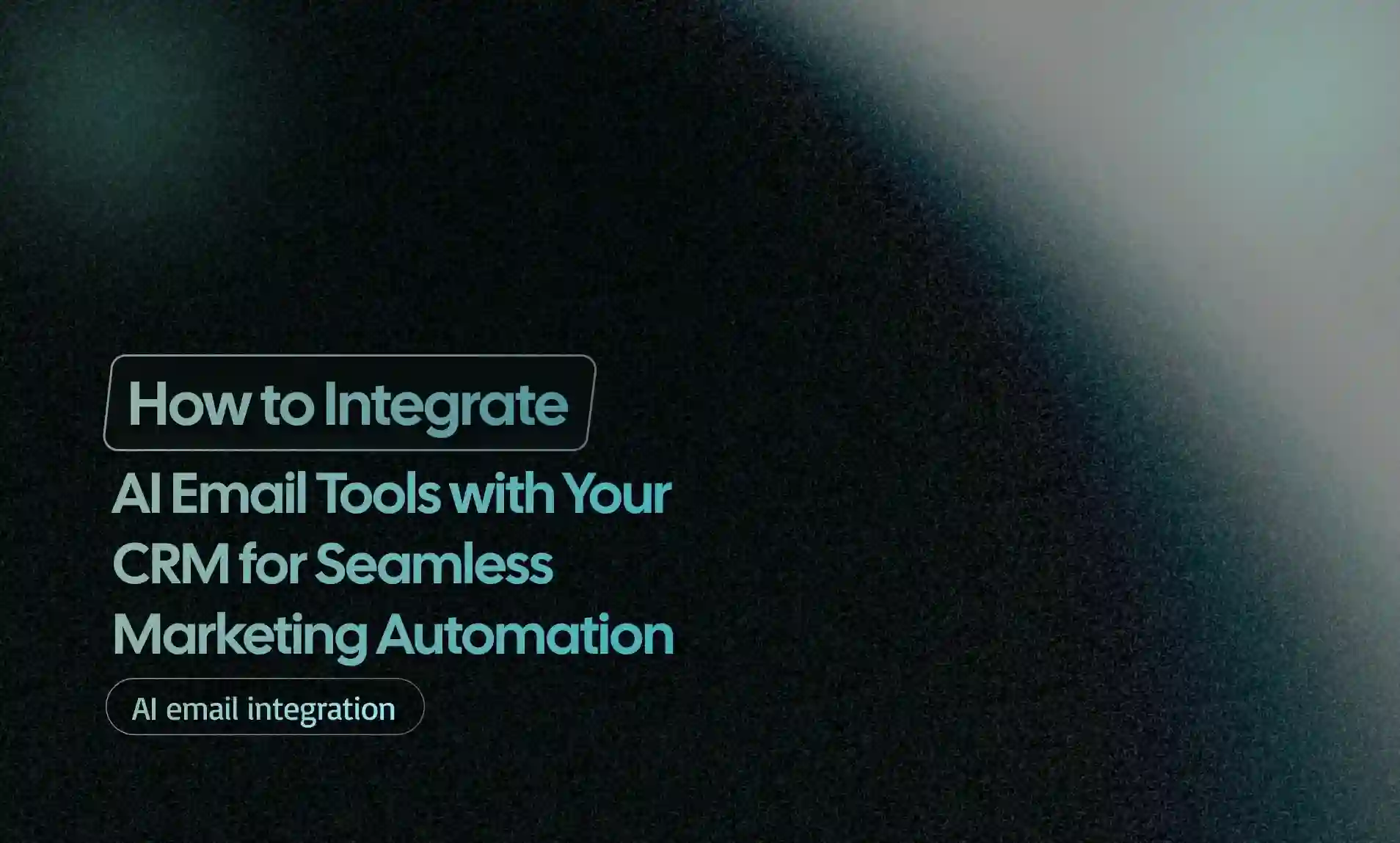 How to Integrate
AI Email Tools with Your CRM for Seamless Marketing Automation

AI email integration